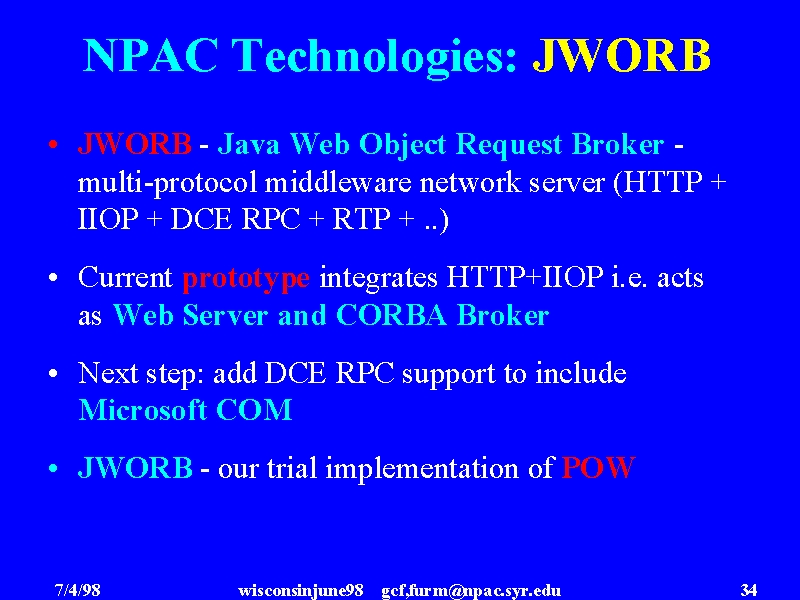 NPAC Technologies: JWORB

• JWORB - Java Web Object Request Broker - multi-protocol middleware network server (HTTP + IIOP + DCE RPC + RTP + ..)

• Current prototype integrates HTTP+IIOP i.e. acts as Web Server and CORBA Broker

• Next step: add DCE RPC support to include Microsoft COM

• JWORB - our trial implementation of POW

7/4/98 wisconsinjune98 gcf,furm@npac.syr.edu 34